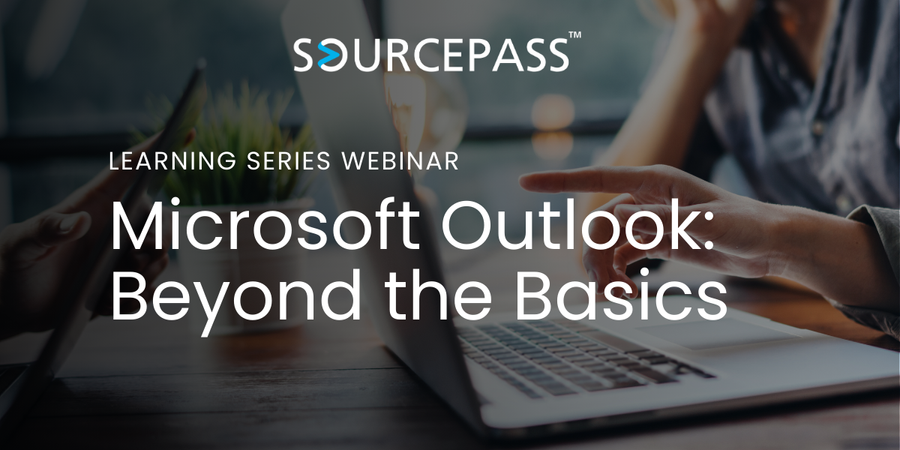 SOURCEPASS™

LEARNING SERIES WEBINAR

Microsoft Outlook: Beyond the Basics